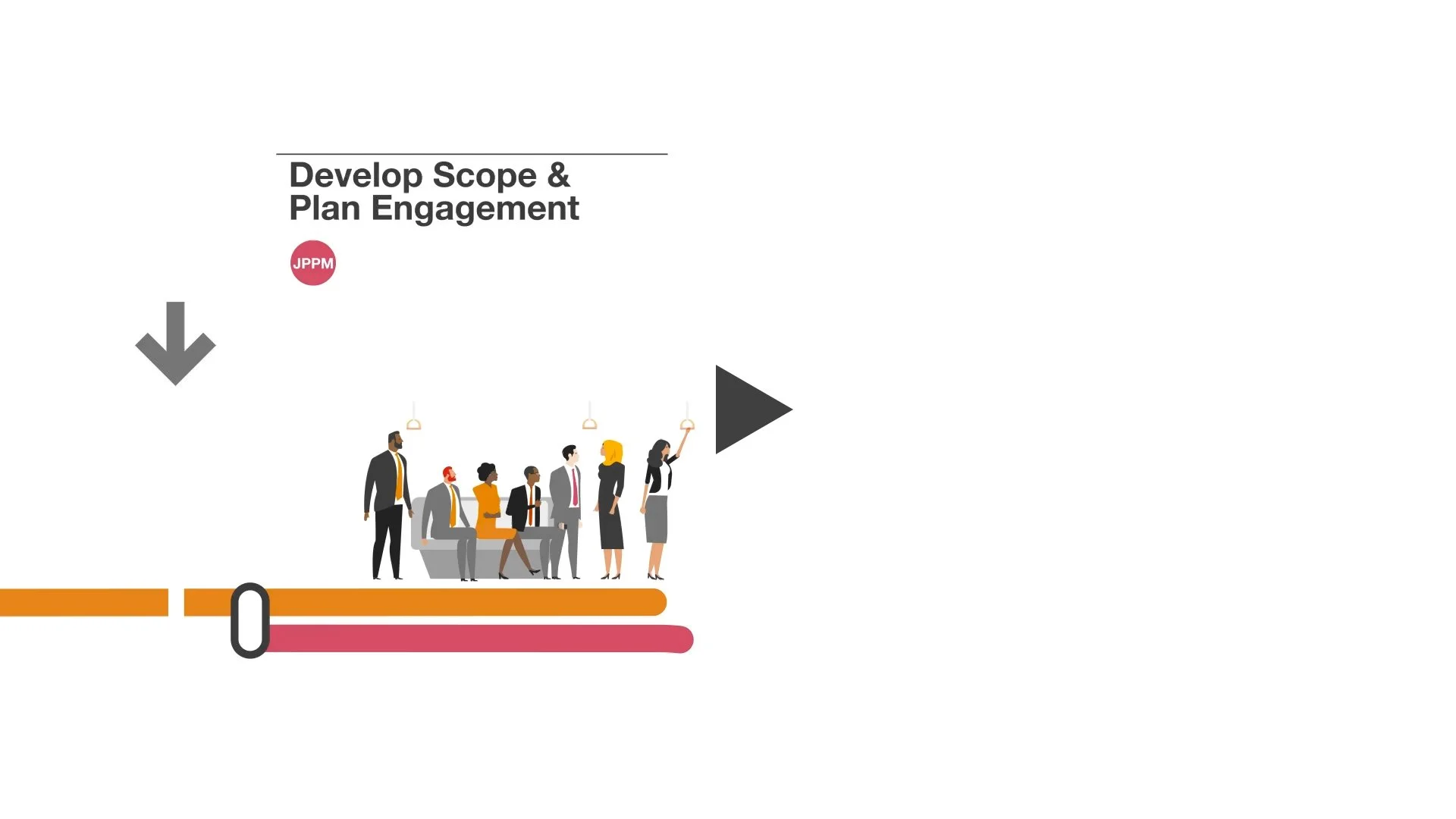 Develop Scope &
Plan Engagement

JPPM